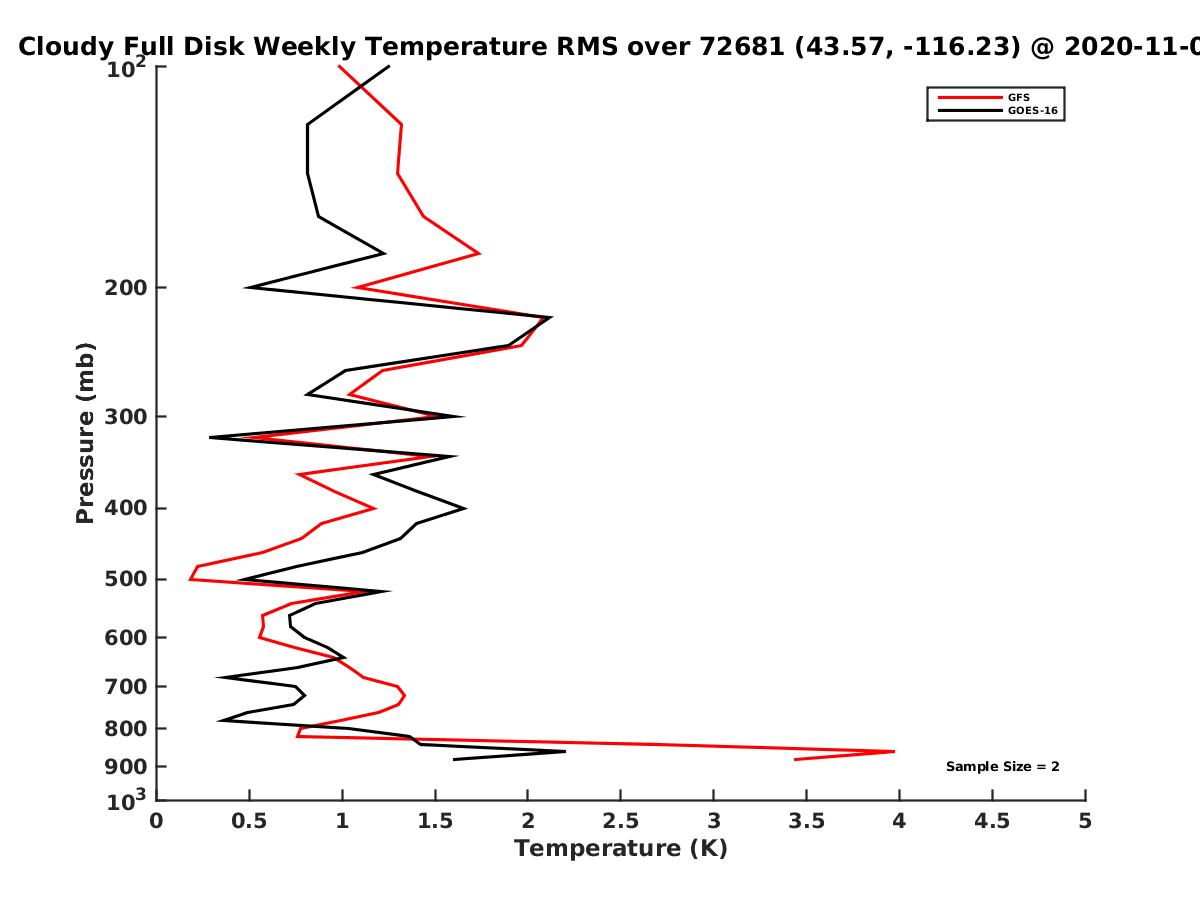 Cloudy Full Disk Weekly Temperature RMS over 72681 (43.57, -116.23) @ 2020-11-0

GFS
GOES-16

Pressure (mb)

$10^2$
200
300
400
500
600
700
800
900
$10^3$

Sample Size = 2

0
0.5
1
1.5
2
2.5
3
3.5
4
4.5
5
Temperature (K)